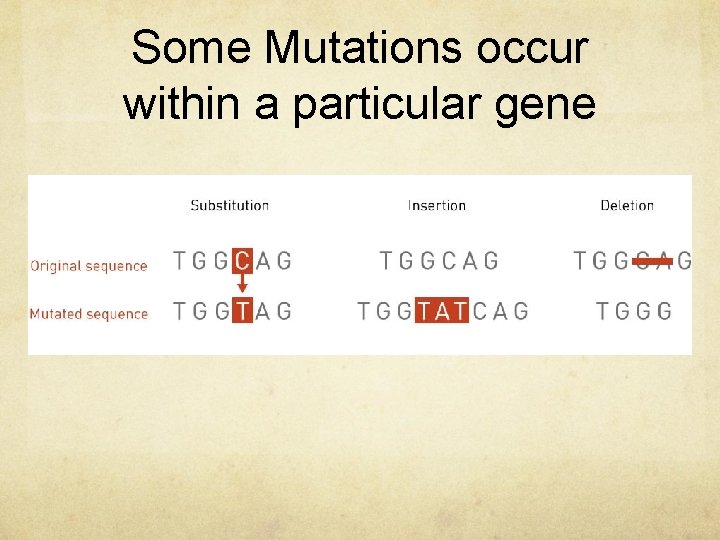 Some Mutations occur within a particular gene

|  | Substitution | Insertion | Deletion |
|---|---|---|---|
| Original sequence | TGGCAG | TGGCAG | TGGCAG |
| Mutated sequence | TGGTAG | TGGTATCAG | TGGG |